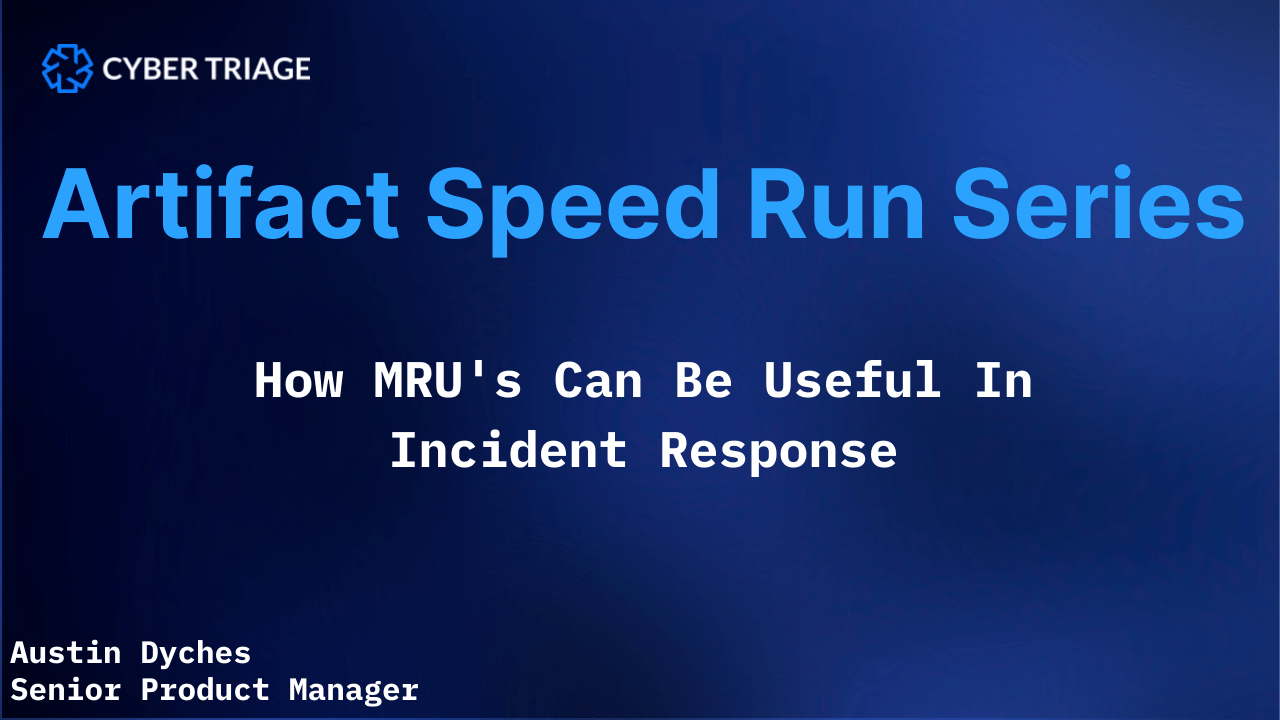 CYBER TRIAGE

Artifact Speed Run Series

How MRU's Can Be Useful In Incident Response

Austin Dyches
Senior Product Manager